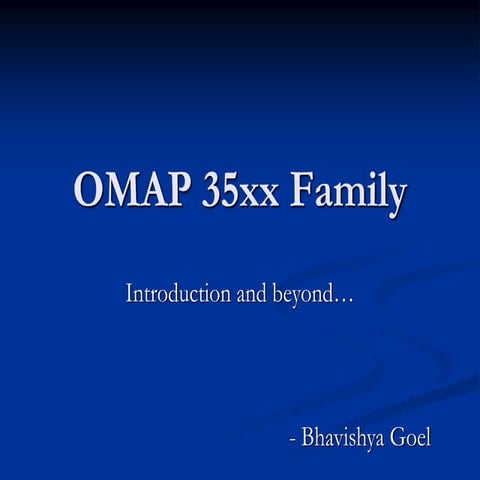 OMAP 35xx Family

Introduction and beyond…

- Bhavishya Goel